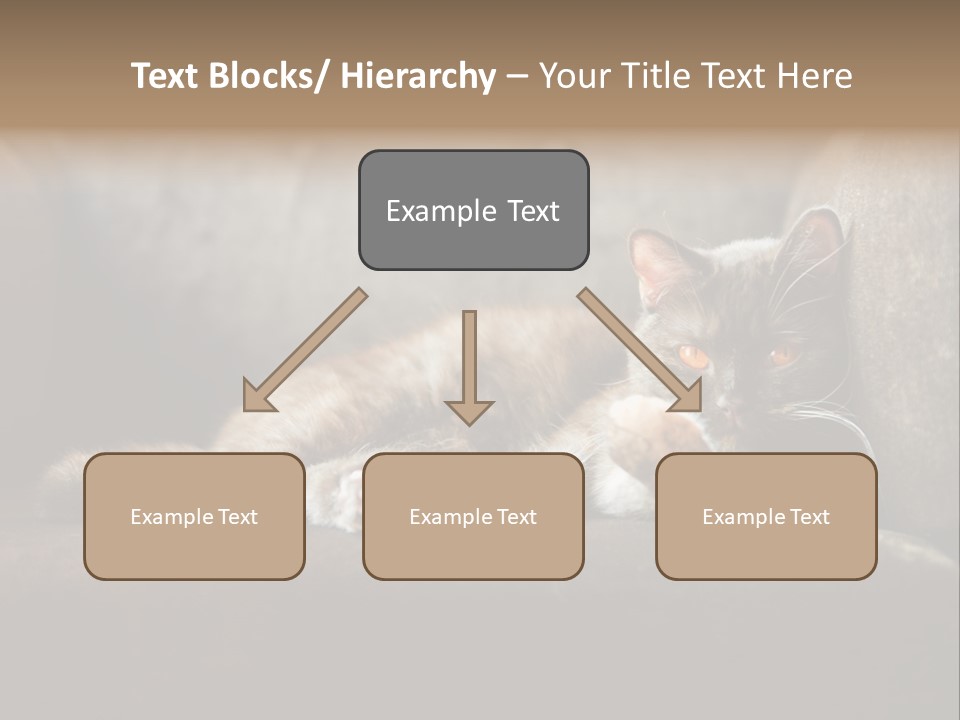 Text Blocks/ Hierarchy – Your Title Text Here

Example Text

Example Text

Example Text

Example Text